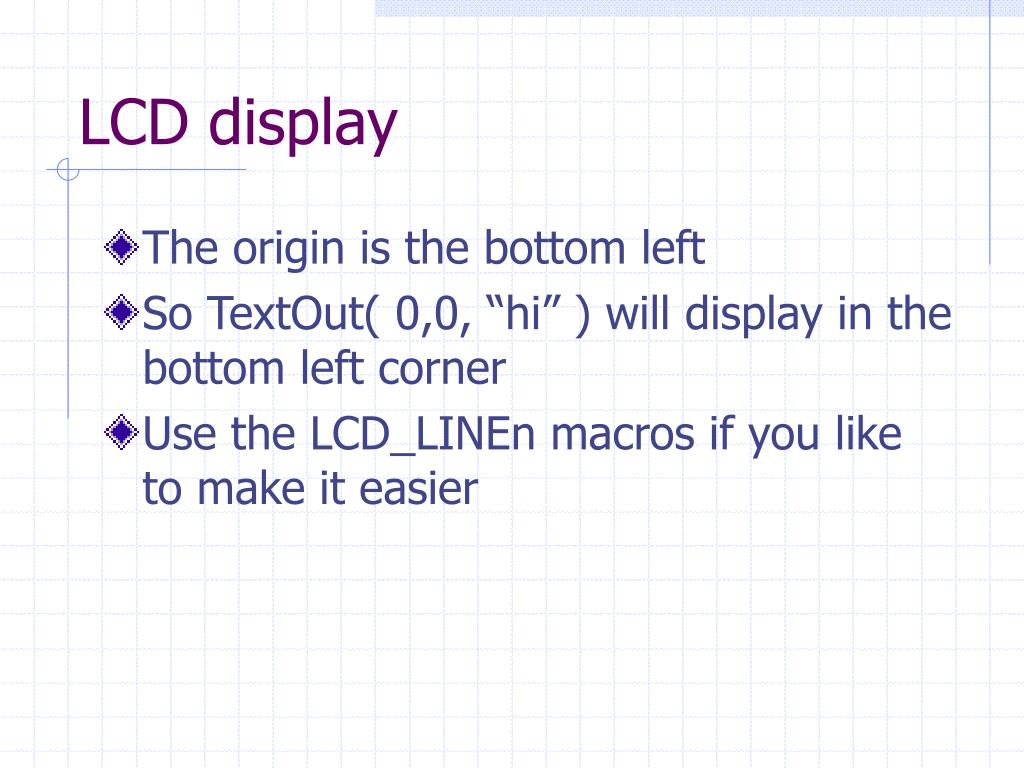 LCD display

The origin is the bottom left

So TextOut( 0,0, “hi” ) will display in the bottom left corner

Use the LCD_LINEn macros if you like to make it easier